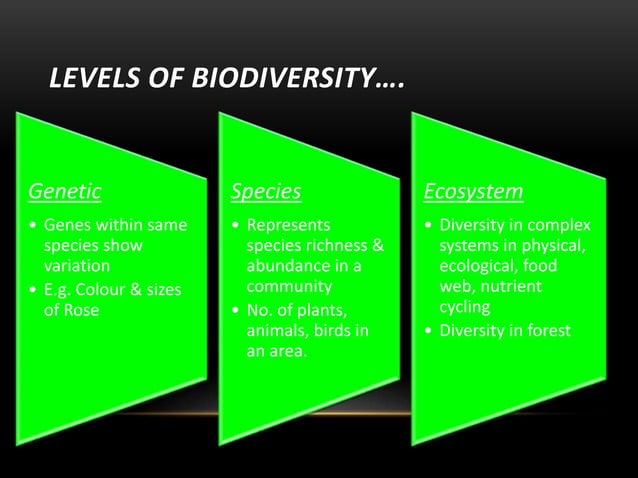 LEVELS OF BIODIVERSITY….

Genetic
• Genes within same species show variation
• E.g. Colour & sizes of Rose

Species
• Represents species richness & abundance in a community
• No. of plants, animals, birds in an area.

Ecosystem
• Diversity in complex systems in physical, ecological, food web, nutrient cycling
• Diversity in forest